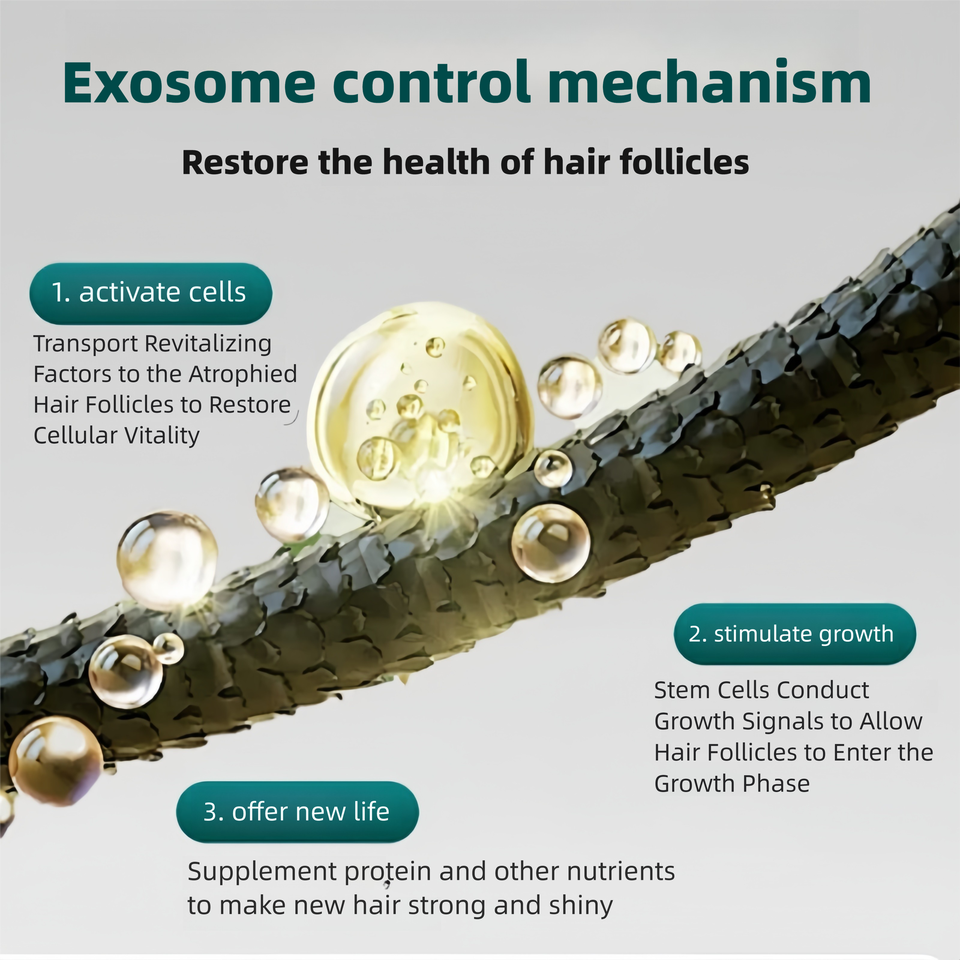 Exosome control mechanism

Restore the health of hair follicles

1. activate cells

Transport Revitalizing Factors to the Atrophied Hair Follicles to Restore Cellular Vitality

2. stimulate growth

Stem Cells Conduct Growth Signals to Allow Hair Follicles to Enter the Growth Phase

3. offer new life

Supplement protein and other nutrients to make new hair strong and shiny